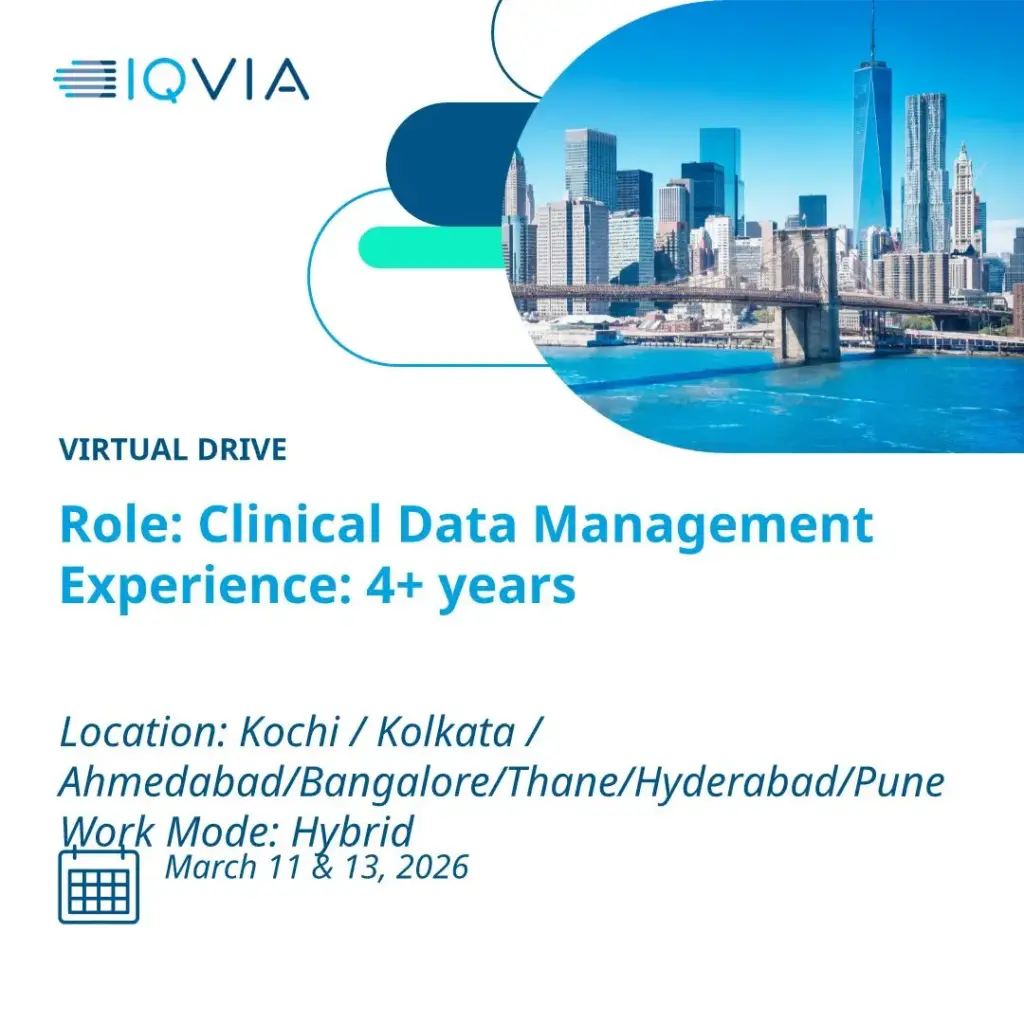 IQVIA

VIRTUAL DRIVE

Role: Clinical Data Management
Experience: 4+ years

Location: Kochi / Kolkata / Ahmedabad/Bangalore/Thane/Hyderabad/Pune
Work Mode: Hybrid

March 11 & 13, 2026